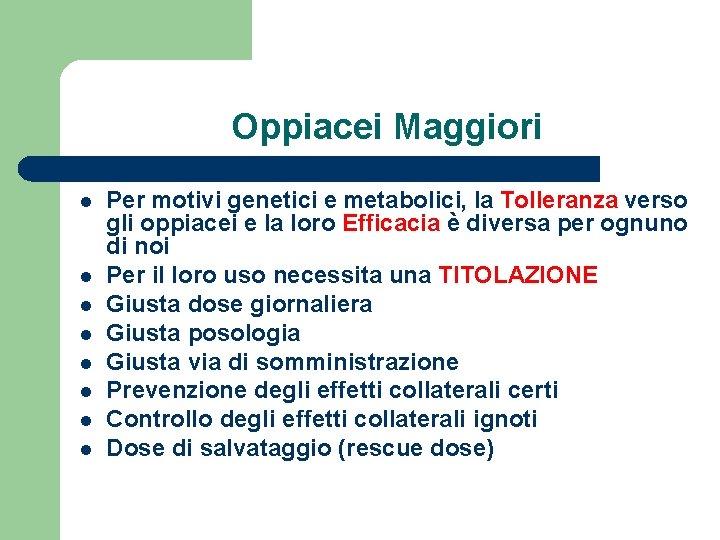 Oppiacei Maggiori

- Per motivi genetici e metabolici, la Tolleranza verso gli oppiacei e la loro Efficacia è diversa per ognuno di noi
- Per il loro uso necessita una TITOLAZIONE
- Giusta dose giornaliera
- Giusta posologia
- Giusta via di somministrazione
- Prevenzione degli effetti collaterali certi
- Controllo degli effetti collaterali ignoti
- Dose di salvataggio (rescue dose)